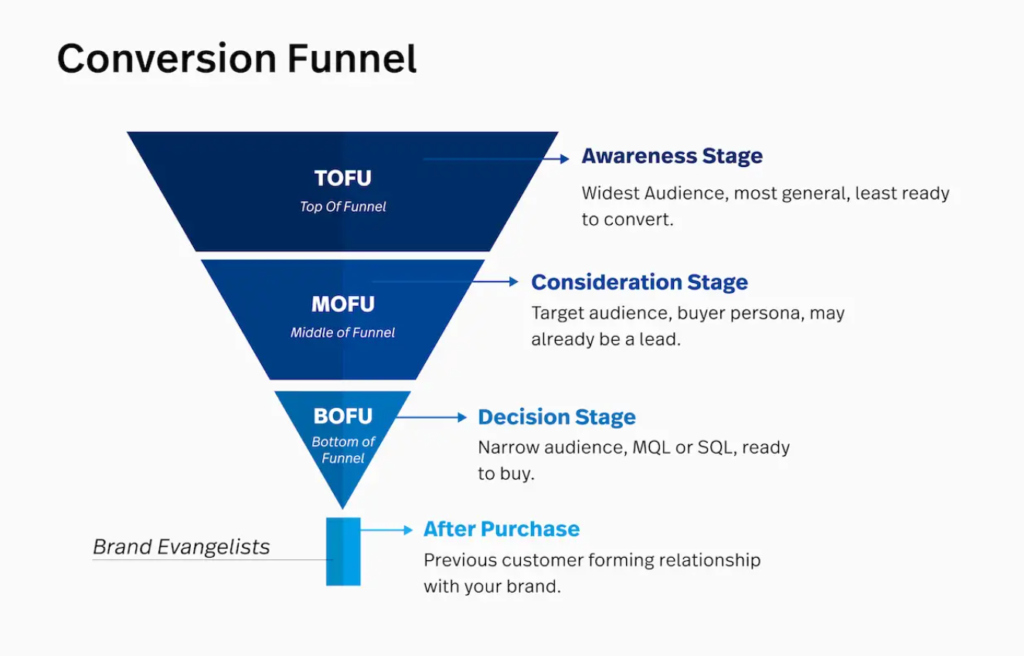 Conversion Funnel

TOFU
Top Of Funnel

Awareness Stage
Widest Audience, most general, least ready to convert.

MOFU
Middle of Funnel

Consideration Stage
Target audience, buyer persona, may already be a lead.

BOFU
Bottom of Funnel

Decision Stage
Narrow audience, MQL or SQL, ready to buy.

Brand Evangelists

After Purchase
Previous customer forming relationship with your brand.